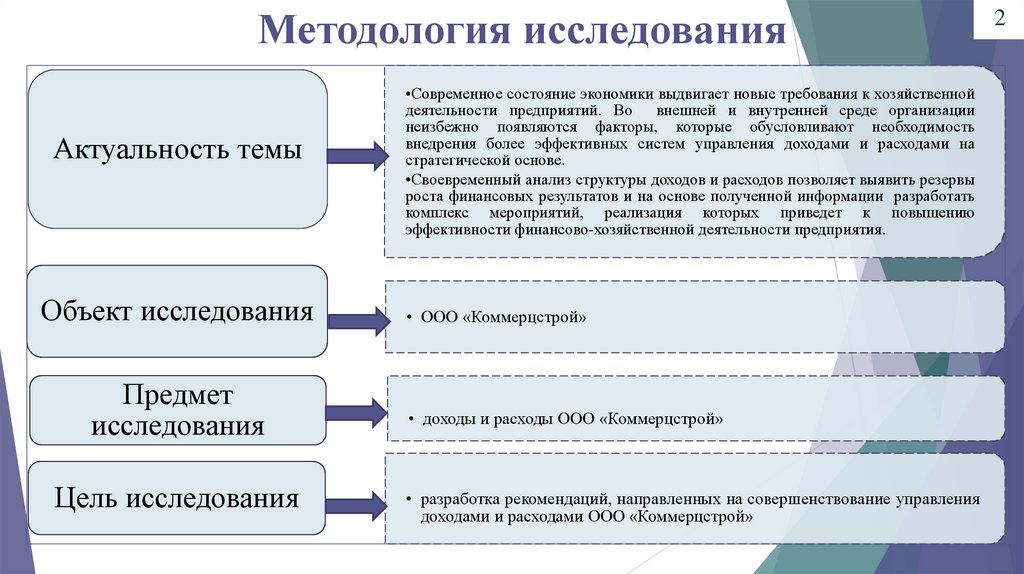 Методология исследования

2

Актуальность темы

•Современное состояние экономики выдвигает новые требования к хозяйственной деятельности предприятий. Во внешней и внутренней среде организации неизбежно появляются факторы, которые обусловливают необходимость внедрения более эффективных систем управления доходами и расходами на стратегической основе.
•Своевременный анализ структуры доходов и расходов позволяет выявить резервы роста финансовых результатов и на основе полученной информации разработать комплекс мероприятий, реализация которых приведет к повышению эффективности финансово-хозяйственной деятельности предприятия.

Объект исследования

• ООО «Коммерцстрой»

Предмет исследования

• доходы и расходы ООО «Коммерцстрой»

Цель исследования

• разработка рекомендаций, направленных на совершенствование управления доходами и расходами ООО «Коммерцстрой»